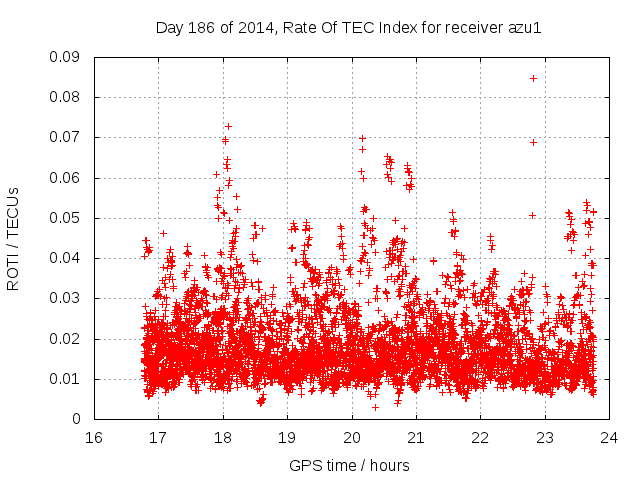 Day 186 of 2014, Rate Of TEC Index for receiver azu1

ROTI / TECUs

0.09
0.08
0.07
0.06
0.05
0.04
0.03
0.02
0.01
0

16 17 18 19 20 21 22 23 24

GPS time / hours